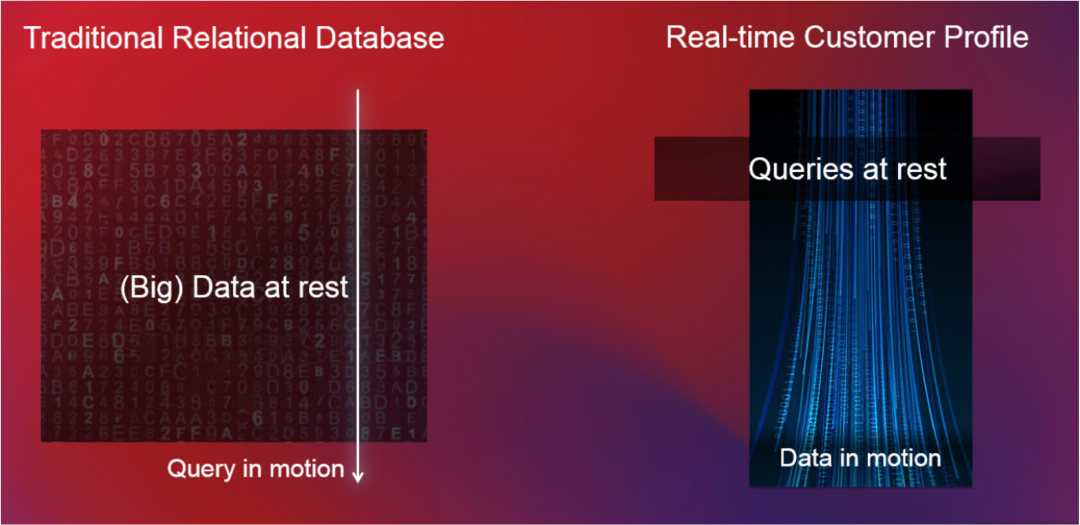 Traditional Relational Database

(Big) Data at rest

Query in motion

Real-time Customer Profile

Queries at rest

Data in motion